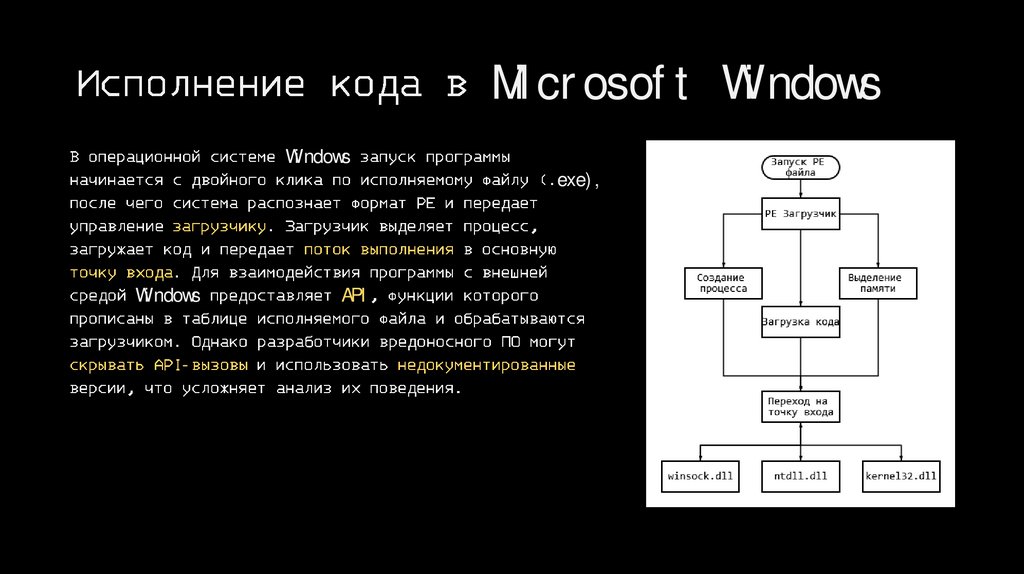 Исполнение кода в Microsoft Windows

В операционной системе Windows запуск программы начинается с двойного клика по исполняемому файлу (.exe), после чего система распознает формат PE и передает управление загрузчику. Загрузчик выделяет процесс, загружает код и передает поток выполнения в основную точку входа. Для взаимодействия программы с внешней средой Windows предоставляет API, функции которого прописаны в таблице исполняемого файла и обрабатываются загрузчиком. Однако разработчики вредоносного ПО могут скрывать API-вызовы и использовать недокументированные версии, что усложняет анализ их поведения.

Запуск PE файла
PE Загрузчик
Создание процесса
Выделение памяти
Загрузка кода
Переход на точку входа
winsock.dll
ntdll.dll
kernel32.dll